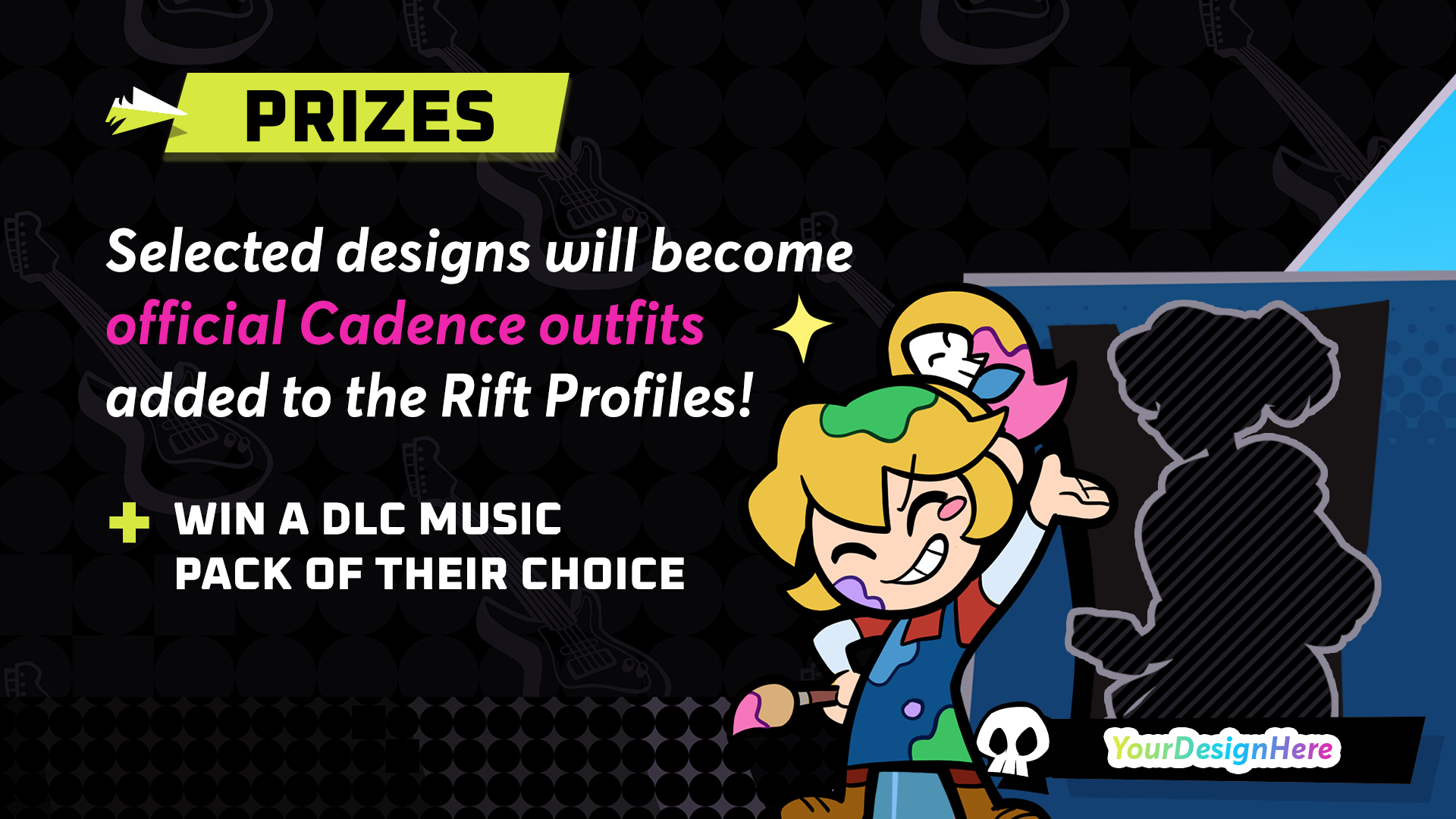 PRIZES

Selected designs will become official Cadence outfits added to the Rift Profiles!

+ WIN A DLC MUSIC PACK OF THEIR CHOICE

YourDesignHere